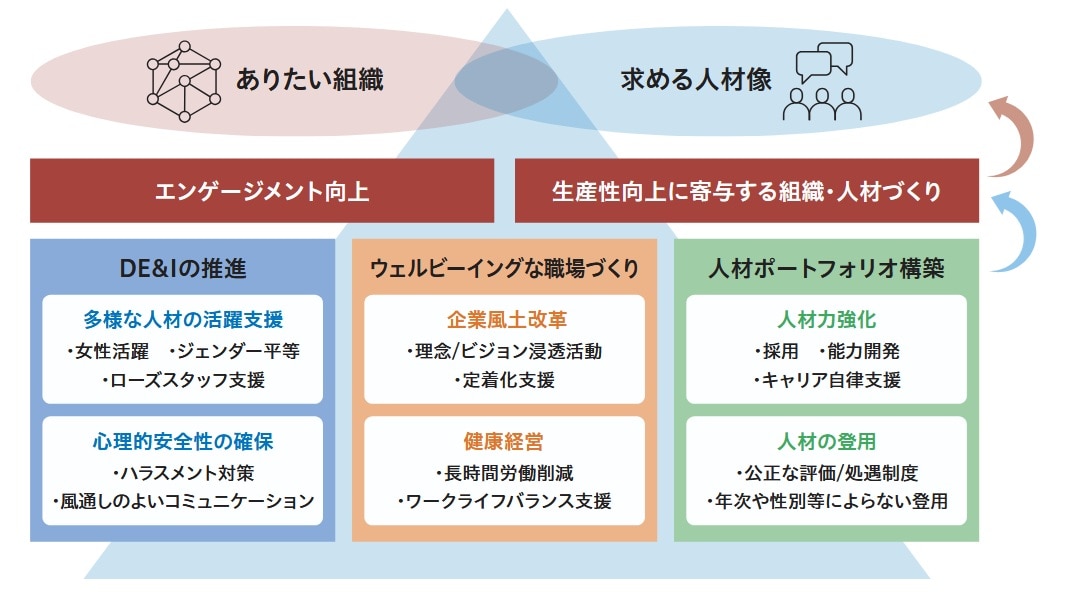 ありたい組織

求める人材像

エンゲージメント向上

生産性向上に寄与する組織・人材づくり

DE&Iの推進

多様な人材の活躍支援
・女性活躍　・ジェンダー平等
・ローズスタッフ支援

心理的安全性の確保
・ハラスメント対策
・風通しのよいコミュニケーション

ウェルビーイングな職場づくり

企業風土改革
・理念/ビジョン浸透活動
・定着化支援

健康経営
・長時間労働削減
・ワークライフバランス支援

人材ポートフォリオ構築

人材力強化
・採用　・能力開発
・キャリア自律支援

人材の登用
・公正な評価/処遇制度
・年次や性別等によらない登用